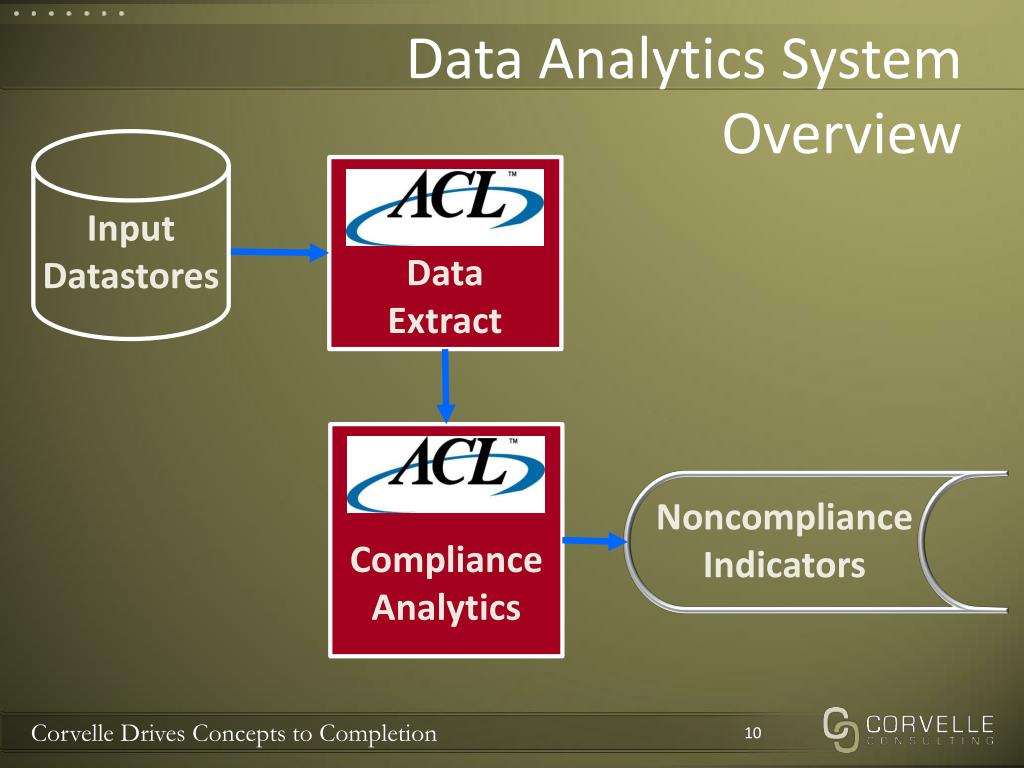 Data Analytics System Overview

Input Datastores

ACL™

Data Extract

ACL™

Compliance Analytics

Noncompliance Indicators

Corvelle Drives Concepts to Completion

10

CORVELLE CONSULTING